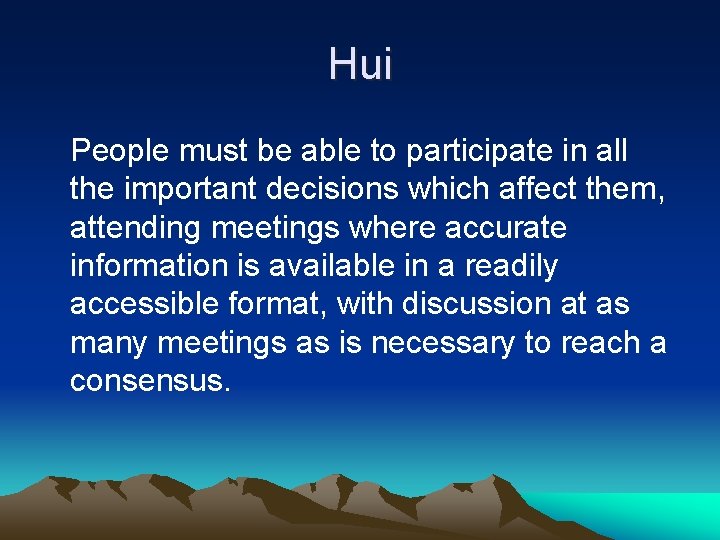 Hui

People must be able to participate in all the important decisions which affect them, attending meetings where accurate information is available in a readily accessible format, with discussion at as many meetings as is necessary to reach a consensus.